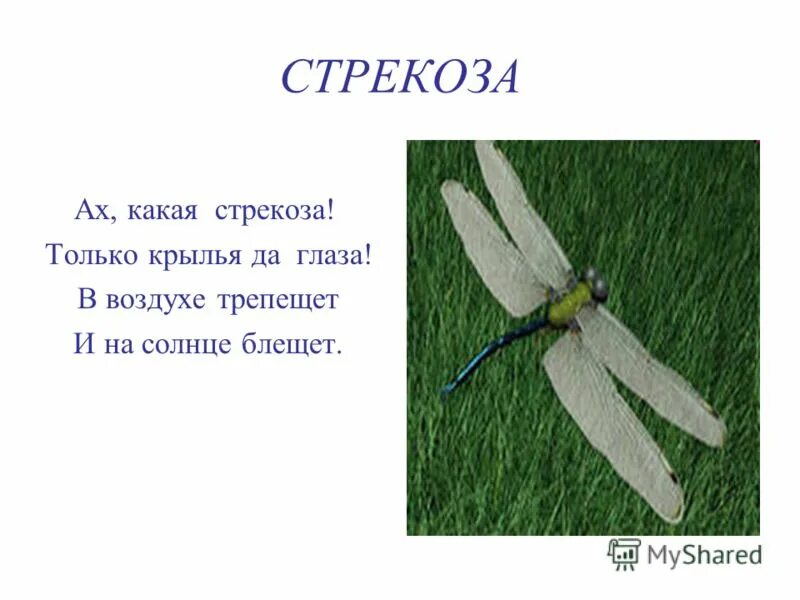 СТРЕКОЗА

Ах, какая стрекоза!
Только крылья да глаза!
В воздухе трепещет
И на солнце блещет.

MyShared